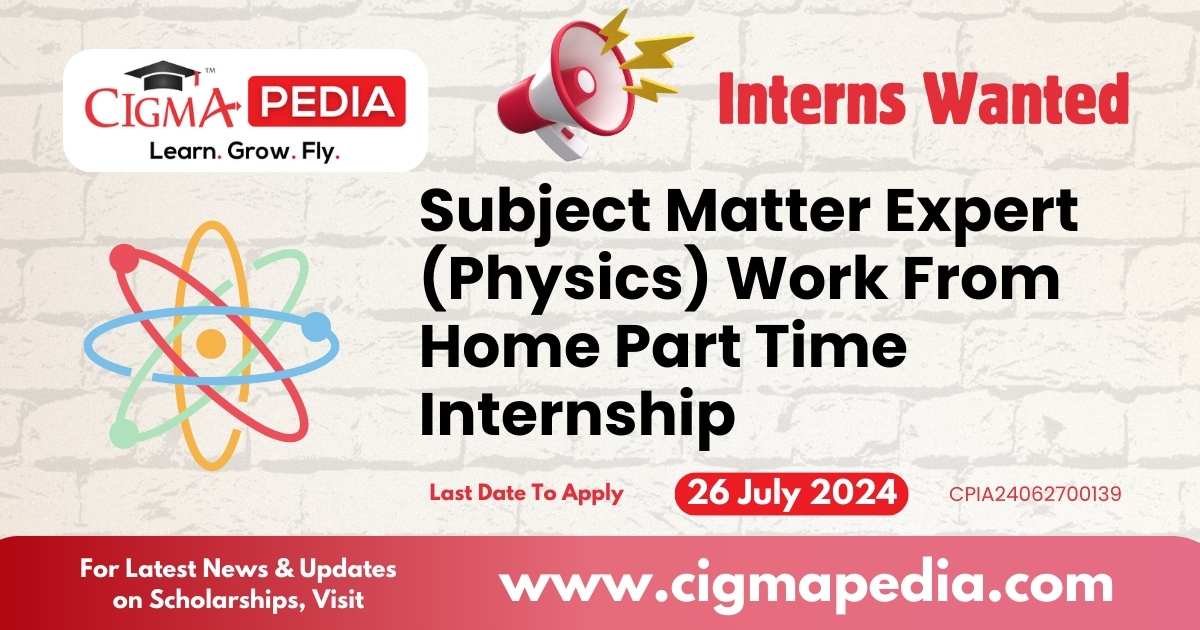 CIGMA PEDIA
Learn. Grow. Fly.

Interns Wanted

Subject Matter Expert (Physics) Work From Home Part Time Internship

Last Date To Apply
26 July 2024
CPIA24062700139

For Latest News & Updates on Scholarships, Visit
www.cigmapedia.com